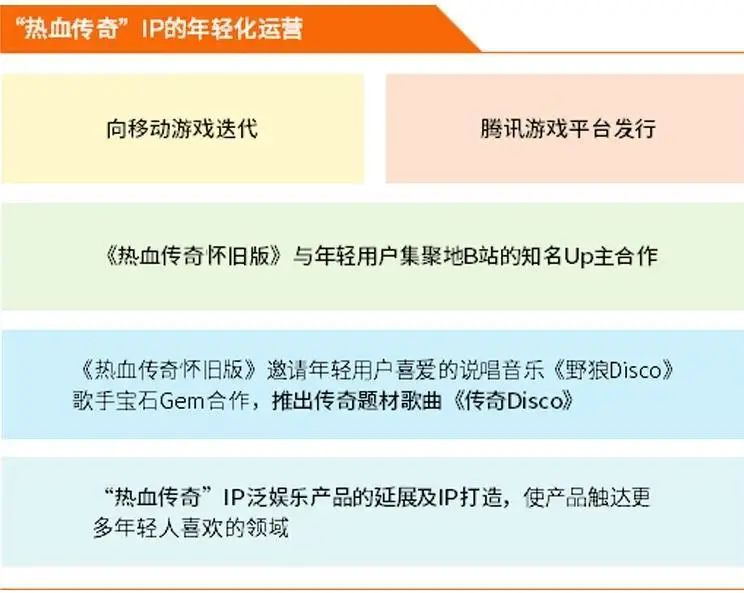 “热血传奇”IP的年轻化运营

向移动游戏迭代

腾讯游戏平台发行

《热血传奇怀旧版》与年轻用户集聚地B站的知名Up主合作

《热血传奇怀旧版》邀请年轻用户喜爱的说唱音乐《野狼Disco》歌手宝石Gem合作，推出传奇题材歌曲《传奇Disco》

“热血传奇”IP泛娱乐产品的延展及IP打造，使产品触达更多年轻人喜欢的领域